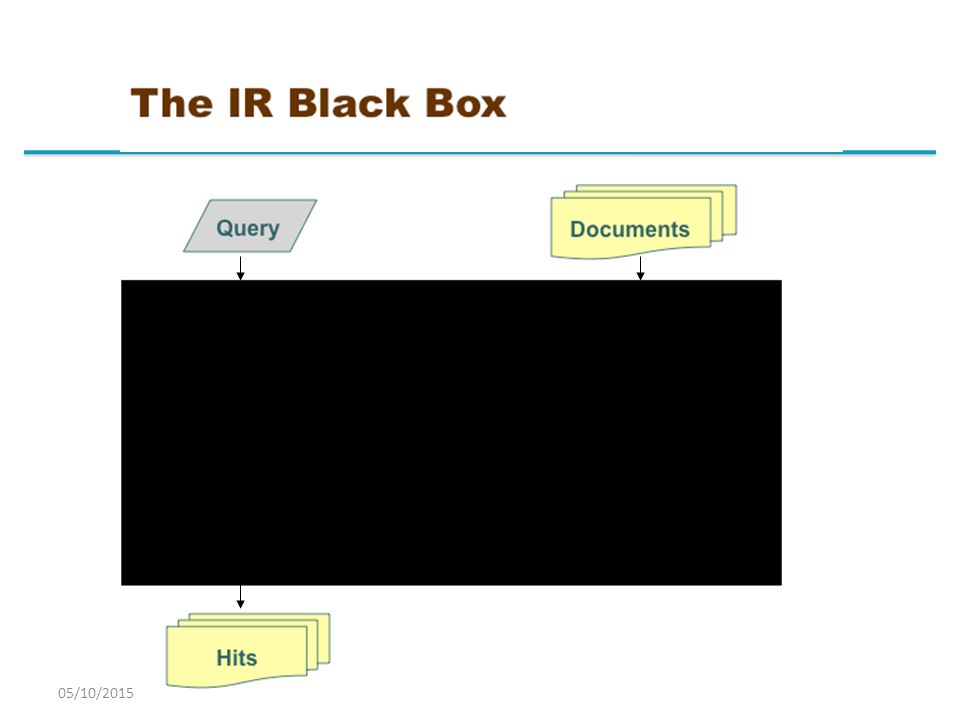 The IR Black Box

Query

Documents

Hits

05/10/2015